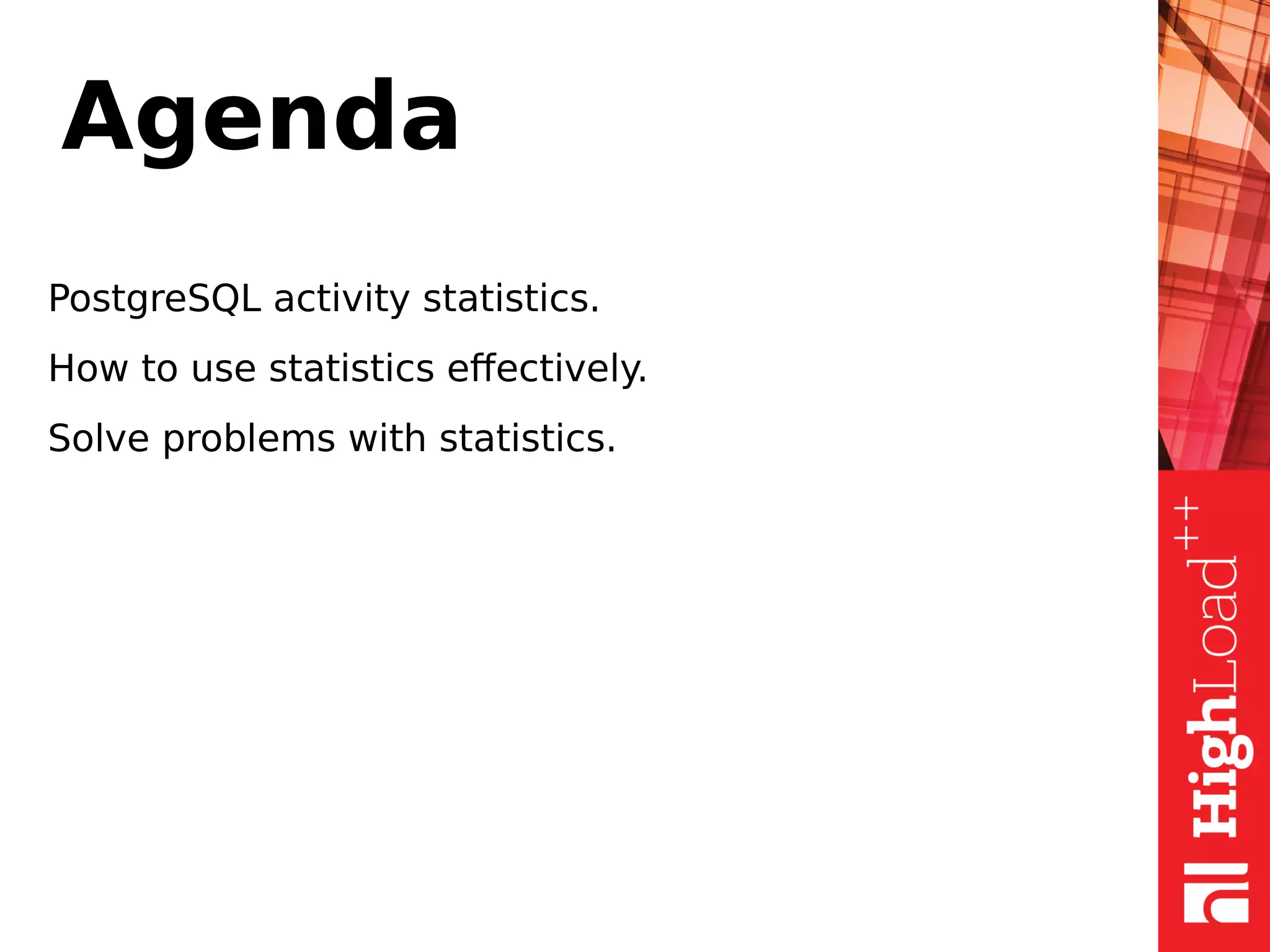 Agenda

PostgreSQL activity statistics.

How to use statistics effectively.

Solve problems with statistics.

HighLoad++